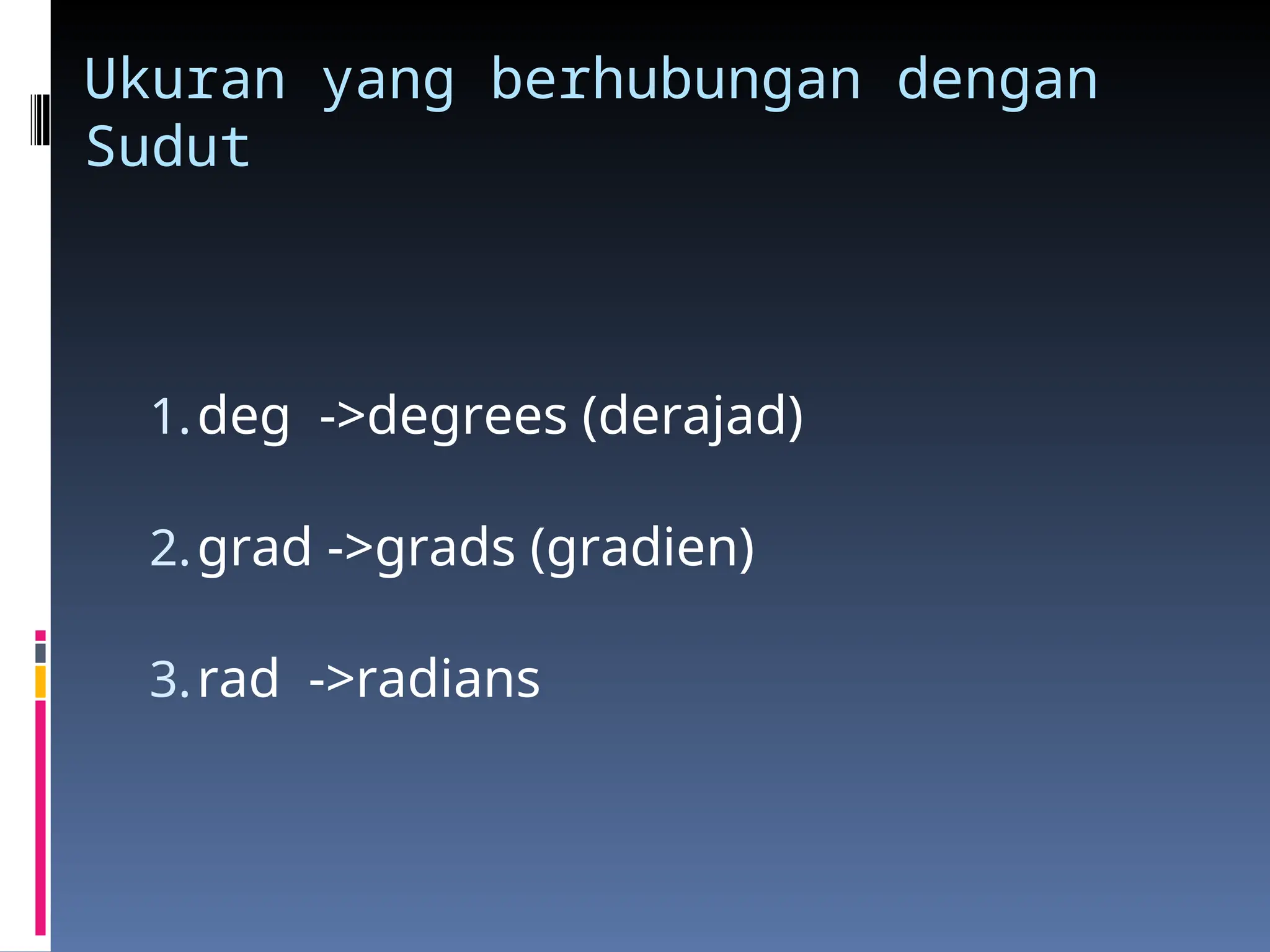 Ukuran yang berhubungan dengan Sudut

1. deg ->degrees (derajad)

2. grad ->grads (gradien)

3. rad ->radians